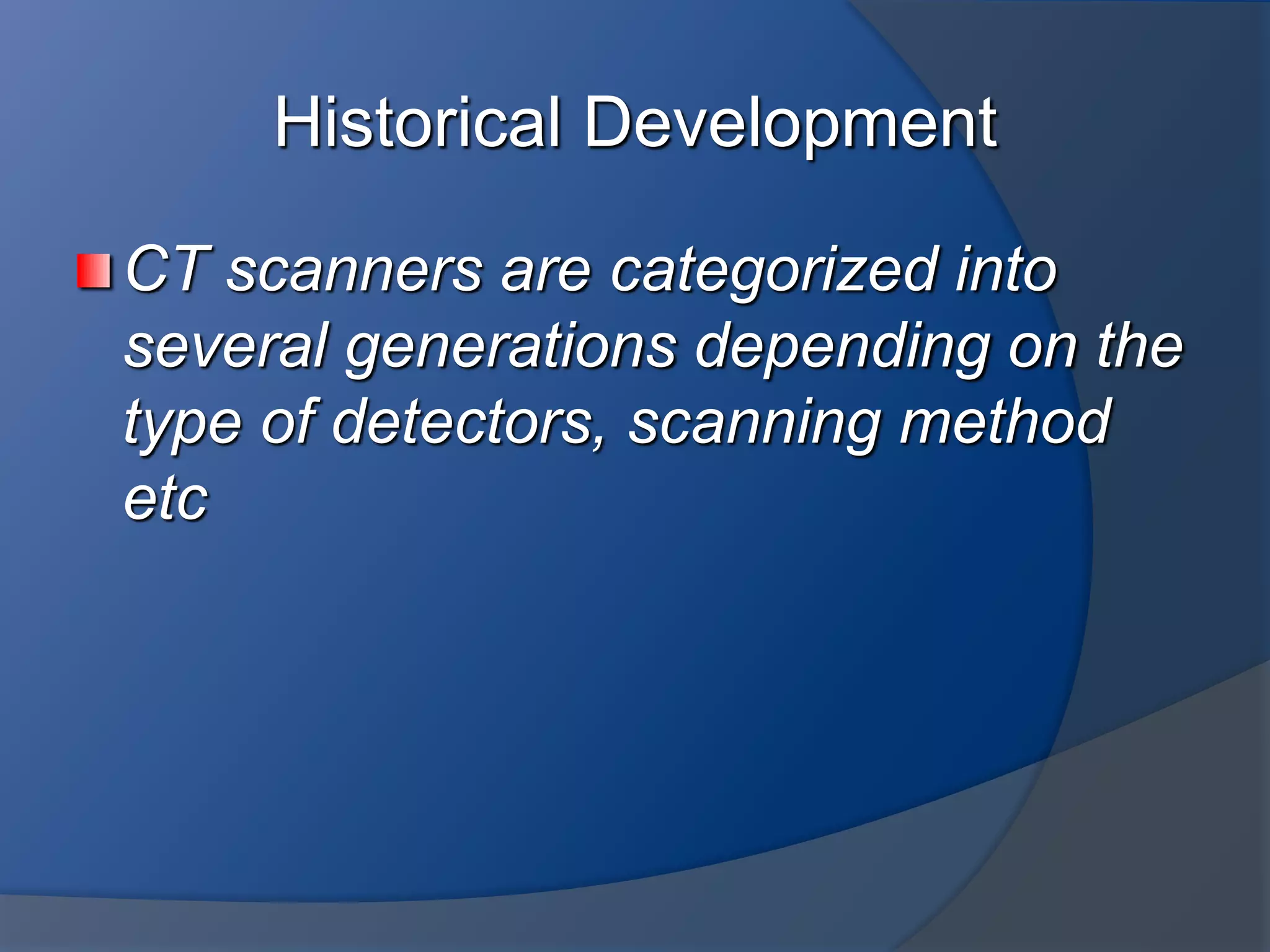 Historical Development

CT scanners are categorized into several generations depending on the type of detectors, scanning method etc